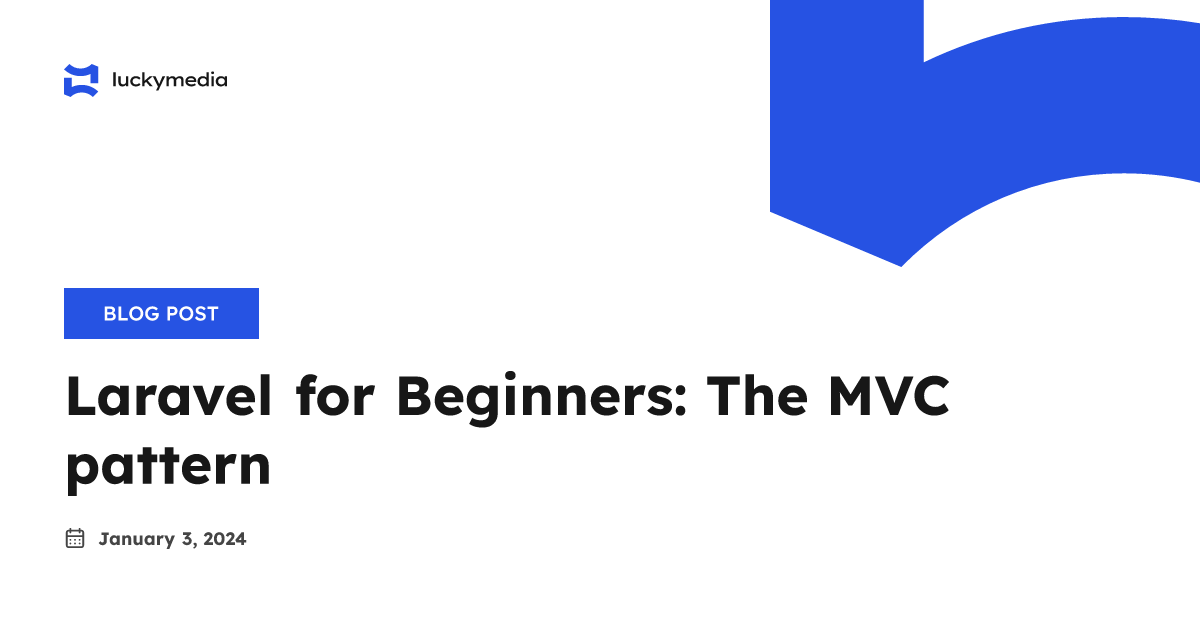 luckymedia

BLOG POST

Laravel for Beginners: The MVC pattern

January 3, 2024